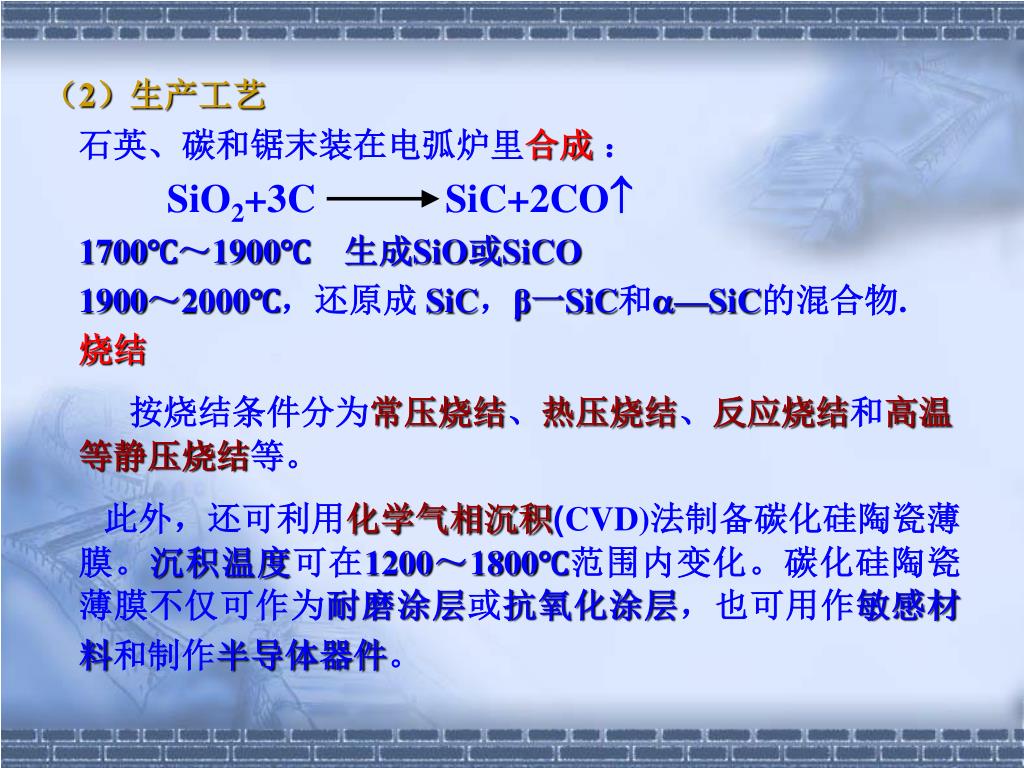 （2）生产工艺

石英、碳和锯末装在电弧炉里合成：

$SiO_2+3C \longrightarrow SiC+2CO\uparrow$

1700℃～1900℃ 生成SiO或SiCO

1900～2000℃，还原成 SiC，β—SiC和α—SiC的混合物.

烧结

按烧结条件分为常压烧结、热压烧结、反应烧结和高温等静压烧结等。

此外，还可利用化学气相沉积(CVD)法制备碳化硅陶瓷薄膜。沉积温度可在1200～1800℃范围内变化。碳化硅陶瓷薄膜不仅可作为耐磨涂层或抗氧化涂层，也可用作敏感材料和制作半导体器件。